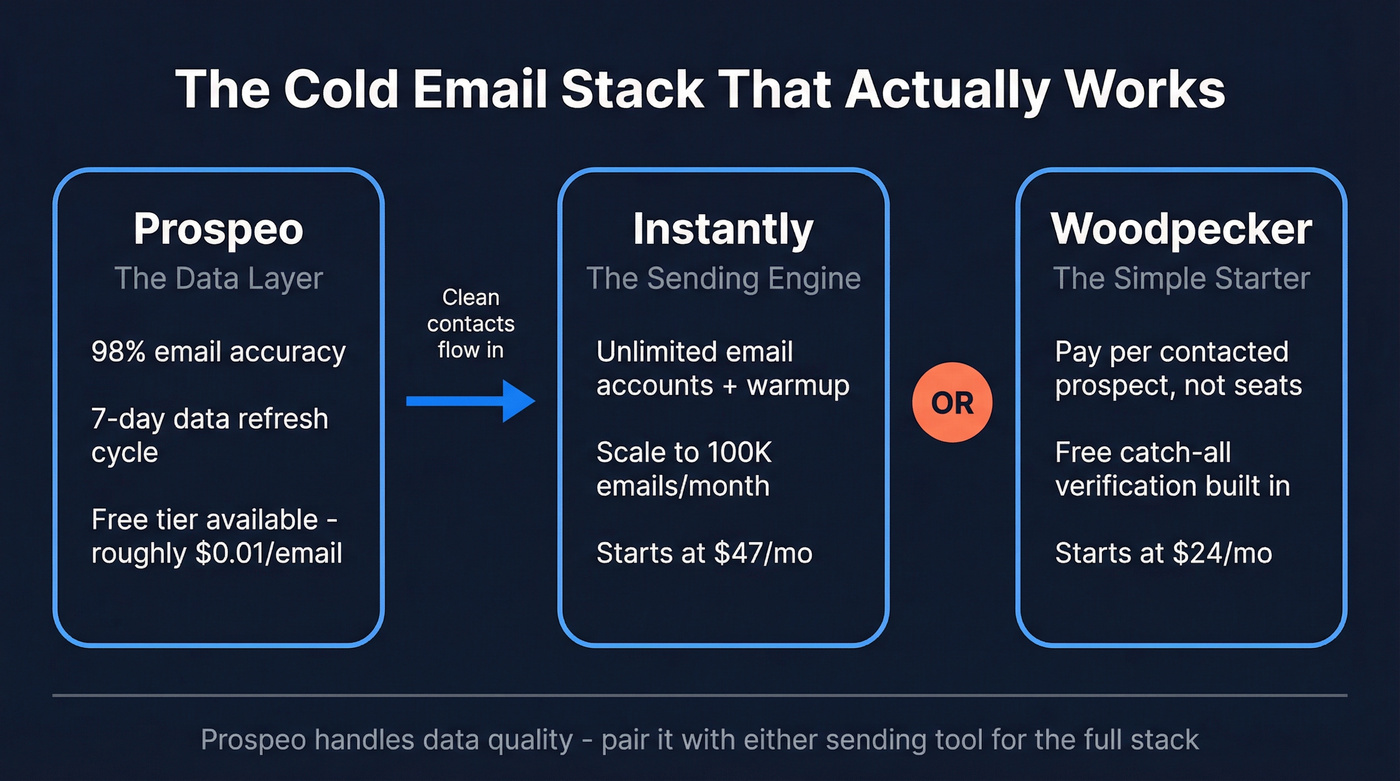 The Cold Email Stack That Actually Works

Prospeo
The Data Layer

98% email accuracy

7-day data refresh cycle

Free tier available - roughly $0.01/email

Clean contacts flow in

Instantly
The Sending Engine

Unlimited email accounts + warmup

Scale to 100K emails/month

Starts at $47/mo

OR

Woodpecker
The Simple Starter

Pay per contacted prospect, not seats

Free catch-all verification built in

Starts at $24/mo

Prospeo handles data quality - pair it with either sending tool for the full stack